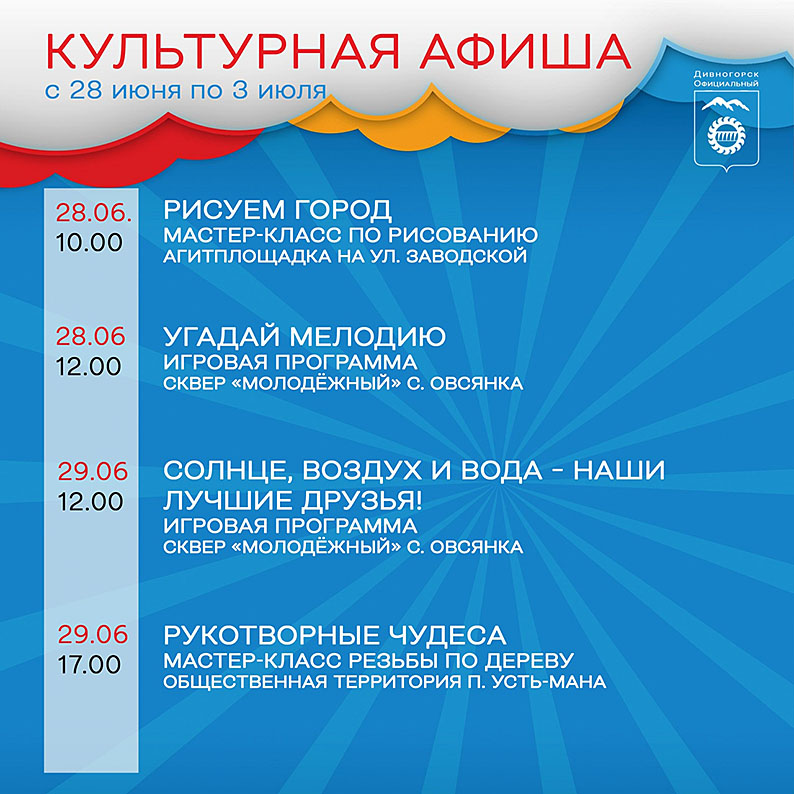 КУЛЬТУРНАЯ АФИША
с 28 июня по 3 июля

Дивногорск Официальный

28.06.
10.00

РИСУЕМ ГОРОД
МАСТЕР-КЛАСС ПО РИСОВАНИЮ
АГИТПЛОЩАДКА НА УЛ. ЗАВОДСКОЙ

28.06
12.00

УГАДАЙ МЕЛОДИЮ
ИГРОВАЯ ПРОГРАММА
СКВЕР «МОЛОДЁЖНЫЙ» С. ОВСЯНКА

29.06
12.00

СОЛНЦЕ, ВОЗДУХ И ВОДА - НАШИ ЛУЧШИЕ ДРУЗЬЯ!
ИГРОВАЯ ПРОГРАММА
СКВЕР «МОЛОДЁЖНЫЙ» С. ОВСЯНКА

29.06
17.00

РУКОТВОРНЫЕ ЧУДЕСА
МАСТЕР-КЛАСС РЕЗЬБЫ ПО ДЕРЕВУ
ОБЩЕСТВЕННАЯ ТЕРРИТОРИЯ П. УСТЬ-МАНА